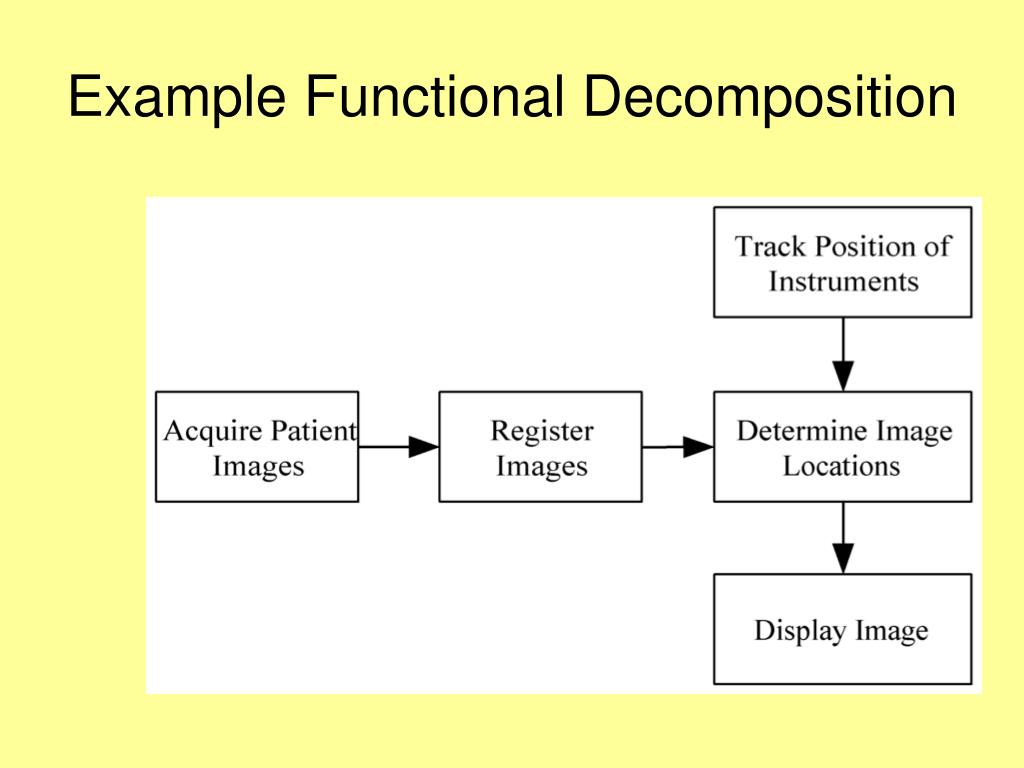 Example Functional Decomposition

Track Position of Instruments

Acquire Patient Images

Register Images

Determine Image Locations

Display Image